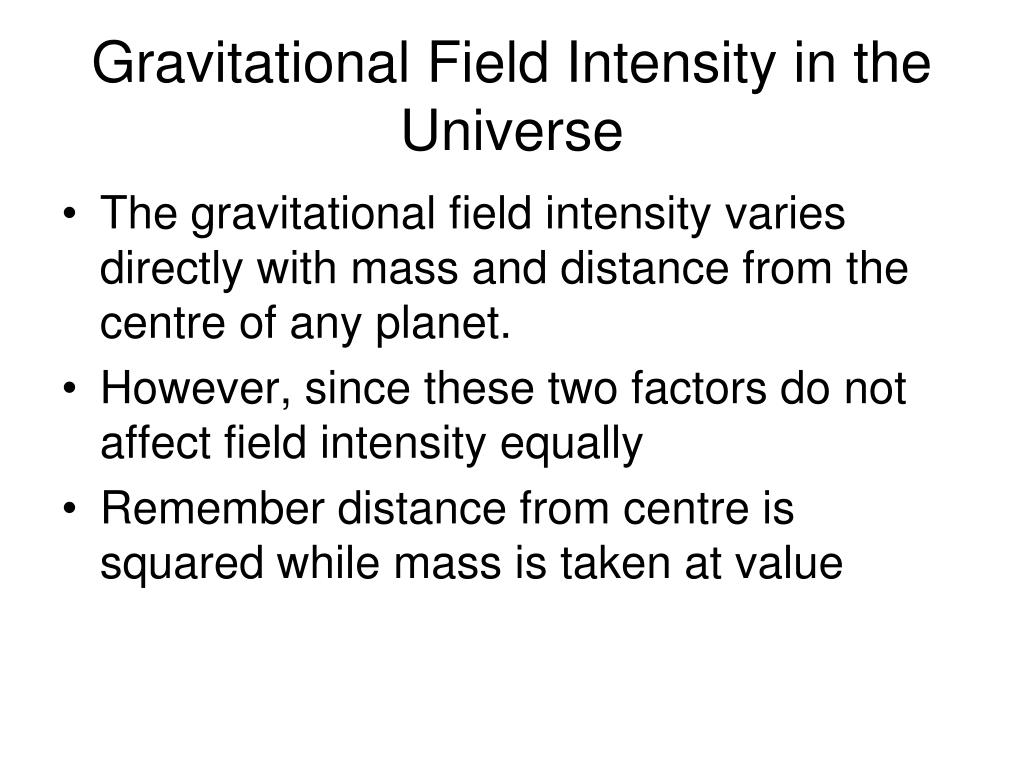 Gravitational Field Intensity in the Universe

• The gravitational field intensity varies directly with mass and distance from the centre of any planet.
• However, since these two factors do not affect field intensity equally
• Remember distance from centre is squared while mass is taken at value